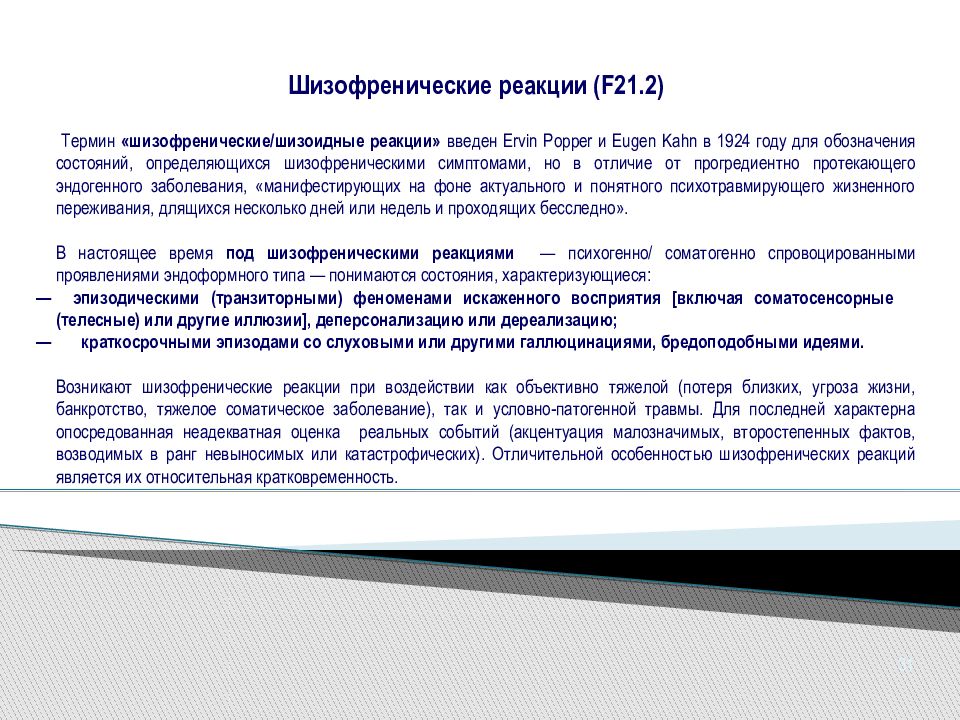 Шизофренические реакции (F21.2)

Термин «шизофренические/шизоидные реакции» введен Ervin Popper и Eugen Kahn в 1924 году для обозначения состояний, определяющихся шизофреническими симптомами, но в отличие от прогредиентно протекающего эндогенного заболевания, «манифестирующих на фоне актуального и понятного психотравмирующего жизненного переживания, длящихся несколько дней или недель и проходящих бесследно».

В настоящее время под шизофреническими реакциями — психогенно/ соматогенно спровоцированными проявлениями эндоформного типа — понимаются состояния, характеризующиеся:
— эпизодическими (транзиторными) феноменами искаженного восприятия [включая соматосенсорные (телесные) или другие иллюзии], деперсонализацию или дереализацию;
— краткосрочными эпизодами со слуховыми или другими галлюцинациями, бредоподобными идеями.

Возникают шизофренические реакции при воздействии как объективно тяжелой (потеря близких, угроза жизни, банкротство, тяжелое соматическое заболевание), так и условно-патогенной травмы. Для последней характерна опосредованная неадекватная оценка реальных событий (акцентуация малозначимых, второстепенных фактов, возводимых в ранг невыносимых или катастрофических). Отличительной особенностью шизофренических реакций является их относительная кратковременность.